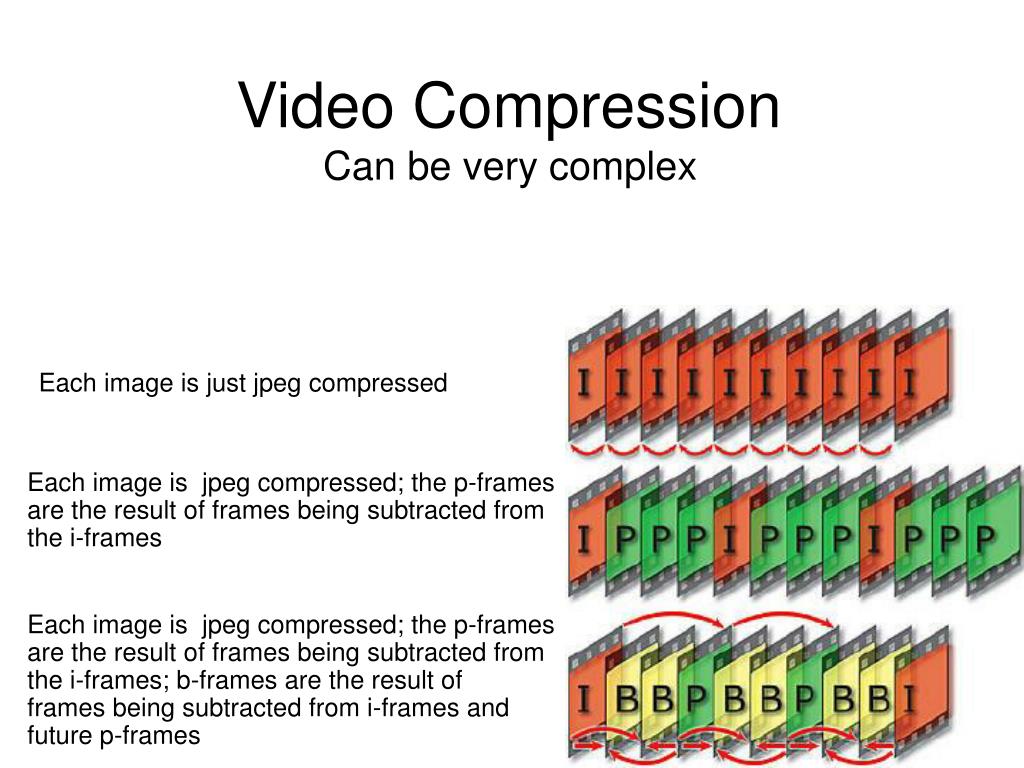 Video Compression
Can be very complex

Each image is just jpeg compressed

I I I I I I I I I I

Each image is  jpeg compressed; the p-frames are the result of frames being subtracted from the i-frames

I P P P I P P P I P P P

Each image is  jpeg compressed; the p-frames are the result of frames being subtracted from the i-frames; b-frames are the result of frames being subtracted from i-frames and future p-frames

I B B P B B P B B I